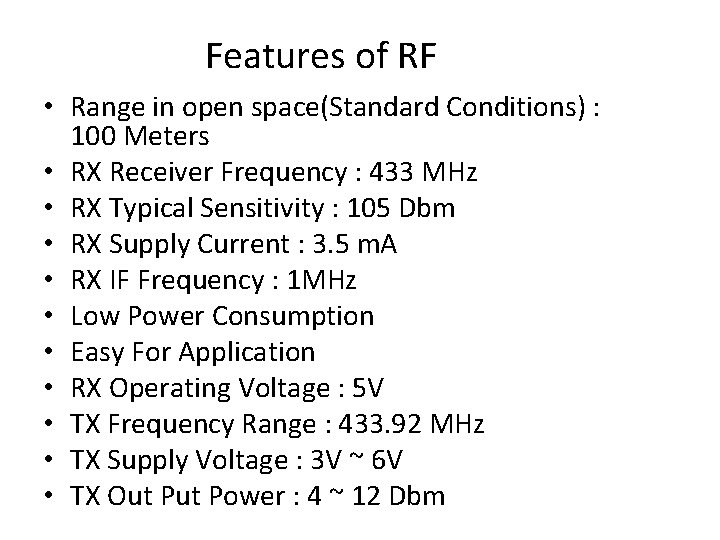 Features of RF

• Range in open space(Standard Conditions) : 100 Meters
• RX Receiver Frequency : 433 MHz
• RX Typical Sensitivity : 105 Dbm
• RX Supply Current : 3.5 mA
• RX IF Frequency : 1MHz
• Low Power Consumption
• Easy For Application
• RX Operating Voltage : 5V
• TX Frequency Range : 433.92 MHz
• TX Supply Voltage : 3V ~ 6V
• TX Out Put Power : 4 ~ 12 Dbm